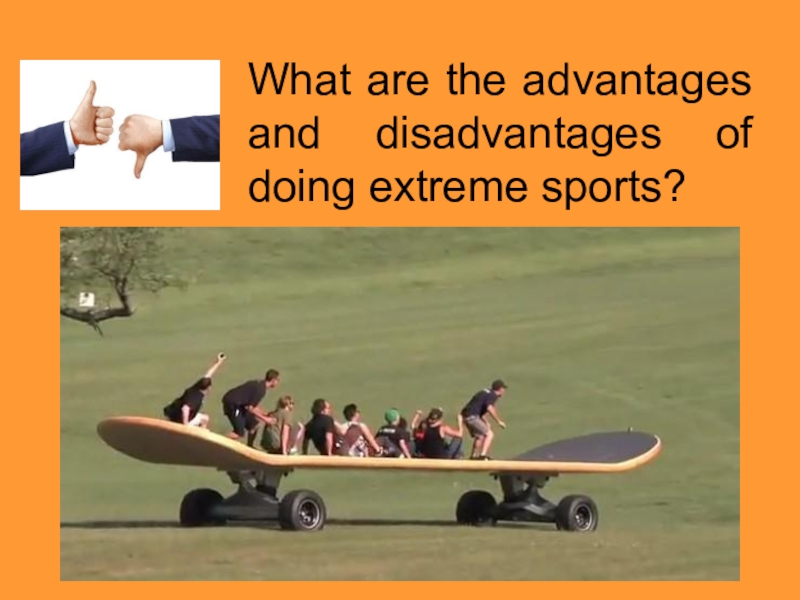 What are the advantages and disadvantages of doing extreme sports?